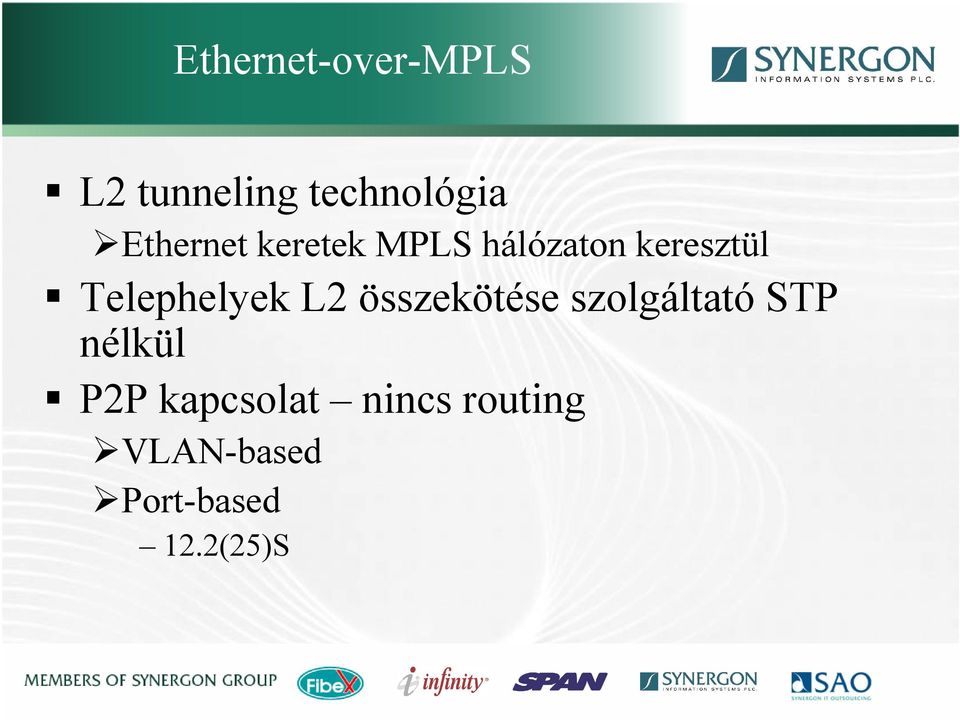 Ethernet-over-MPLS

SYNERGON INFORMATION SYSTEMS PLC.

▪ L2 tunneling technológia
➢Ethernet keretek MPLS hálózaton keresztül
▪ Telephelyek L2 összekötése szolgáltató STP nélkül
▪ P2P kapcsolat – nincs routing
➢VLAN-based
➢Port-based
– 12.2(25)S

MEMBERS OF SYNERGON GROUP FibeX infinity SPAN SYNERGON INFORMATION SYSTEMS PLC. SAO SYNERGON IT OUTSOURCING